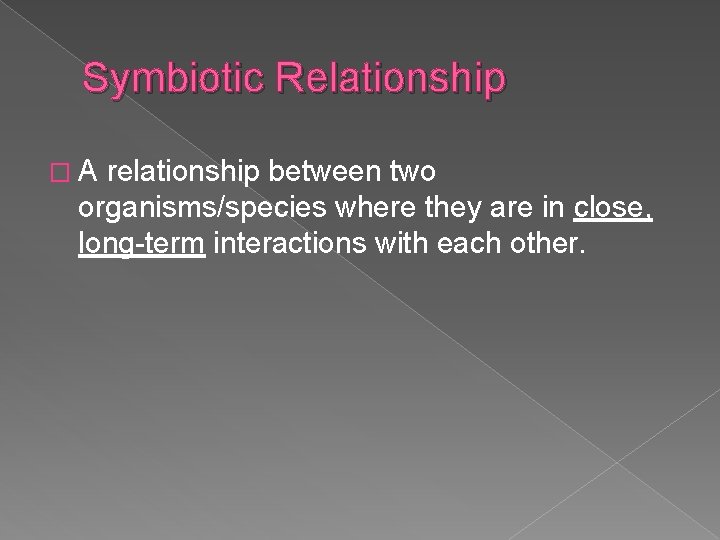 Symbiotic Relationship

A relationship between two organisms/species where they are in close, long-term interactions with each other.